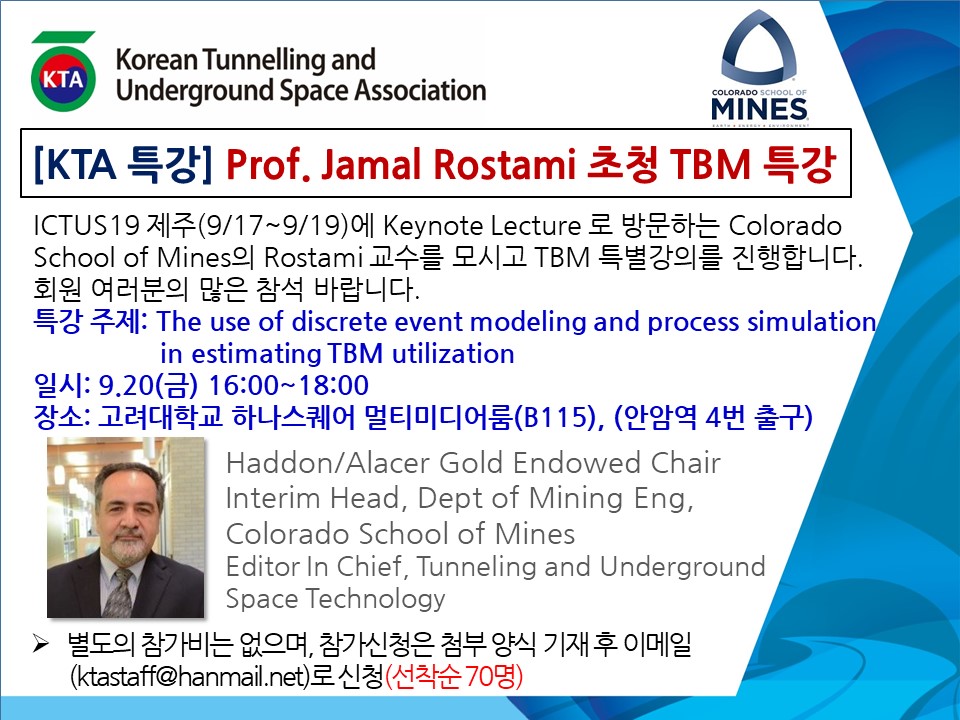 KTA
Korean Tunnelling and Underground Space Association

COLORADO SCHOOL OF MINES
EARTH • ENERGY • ENVIRONMENT

[KTA 특강] Prof. Jamal Rostami 초청 TBM 특강

ICTUS19 제주(9/17~9/19)에 Keynote Lecture 로 방문하는 Colorado School of Mines의 Rostami 교수를 모시고 TBM 특별강의를 진행합니다. 회원 여러분의 많은 참석 바랍니다.

특강 주제: The use of discrete event modeling and process simulation in estimating TBM utilization
일시: 9.20(금) 16:00~18:00
장소: 고려대학교 하나스퀘어 멀티미디어룸(B115), (안암역 4번 출구)

Haddon/Alacer Gold Endowed Chair
Interim Head, Dept of Mining Eng,
Colorado School of Mines
Editor In Chief, Tunneling and Underground Space Technology

➢ 별도의 참가비는 없으며, 참가신청은 첨부 양식 기재 후 이메일 (ktastaff@hanmail.net)로 신청(선착순 70명)